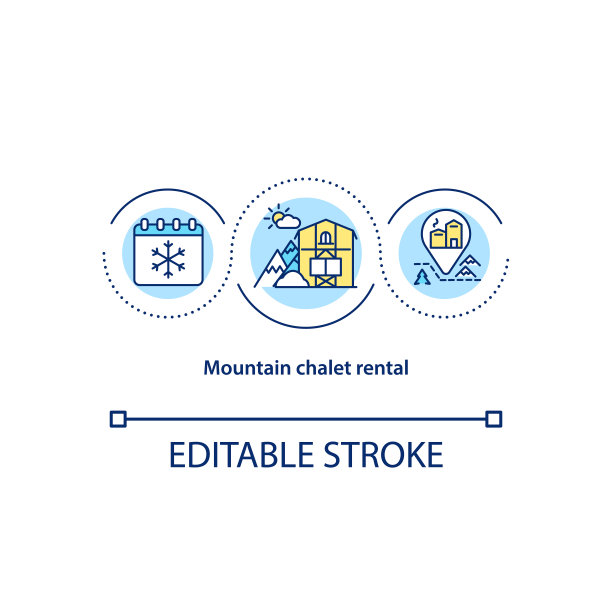 Mountain chalet rental

EDITABLE STROKE